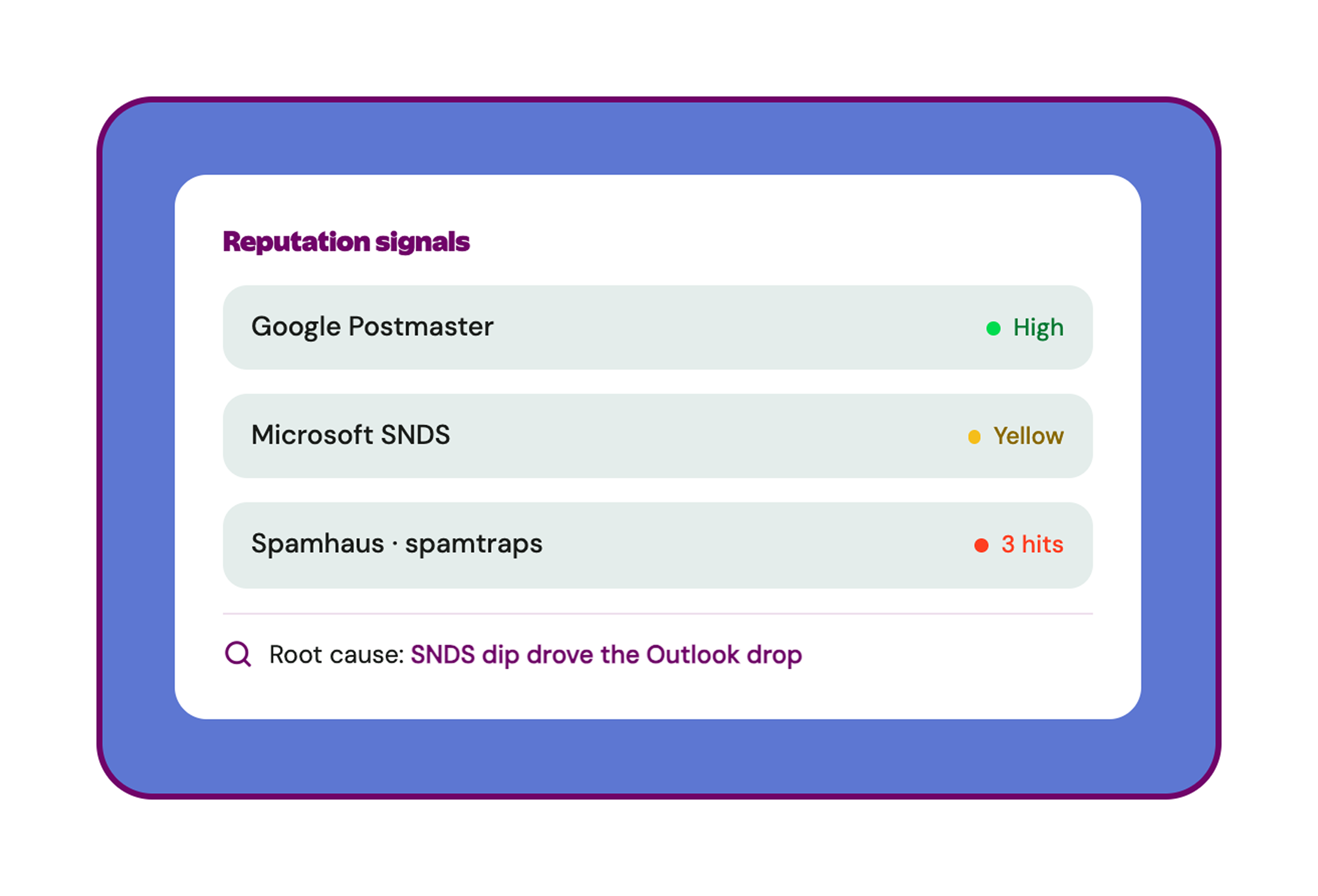 Reputation signals

Google Postmaster High

Microsoft SNDS Yellow

Spamhaus · spamtraps 3 hits

Root cause: SNDS dip drove the Outlook drop